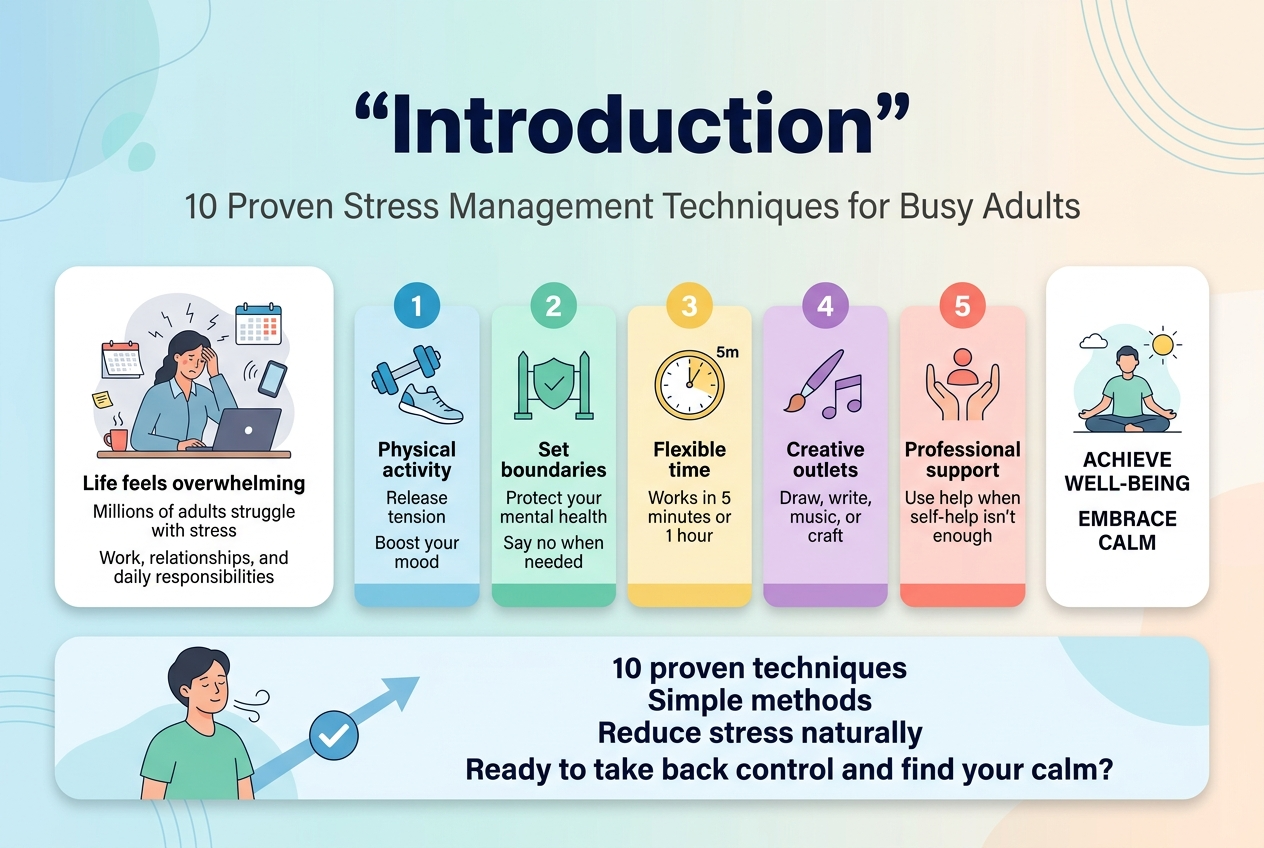 “Introduction”

10 Proven Stress Management Techniques for Busy Adults

Life feels overwhelming

Millions of adults struggle with stress

Work, relationships, and daily responsibilities

1

Physical activity

Release tension

Boost your mood

2

Set boundaries

Protect your mental health

Say no when needed

3

5m

Flexible time

Works in 5 minutes or 1 hour

4

Creative outlets

Draw, write, music, or craft

5

Professional support

Use help when self-help isn't enough

ACHIEVE WELL-BEING

EMBRACE CALM

10 proven techniques

Simple methods

Reduce stress naturally

Ready to take back control and find your calm?